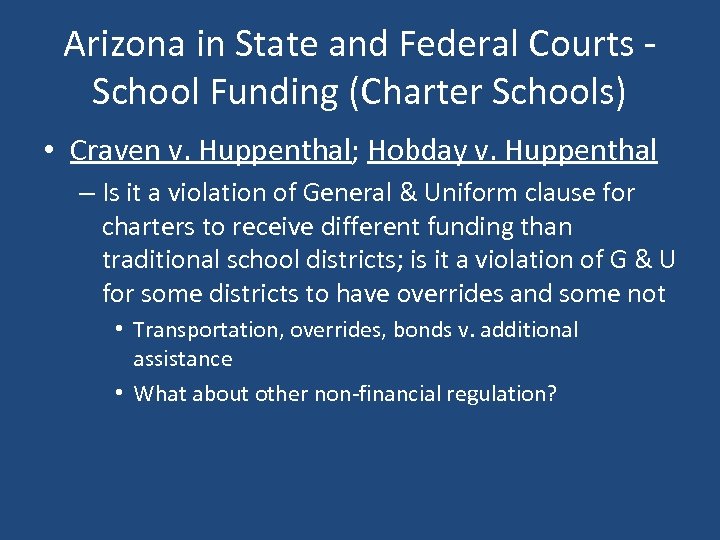 Arizona in State and Federal Courts - School Funding (Charter Schools)

• Craven v. Huppenthal; Hobday v. Huppenthal

– Is it a violation of General & Uniform clause for charters to receive different funding than traditional school districts; is it a violation of G & U for some districts to have overrides and some not

• Transportation, overrides, bonds v. additional assistance

• What about other non-financial regulation?